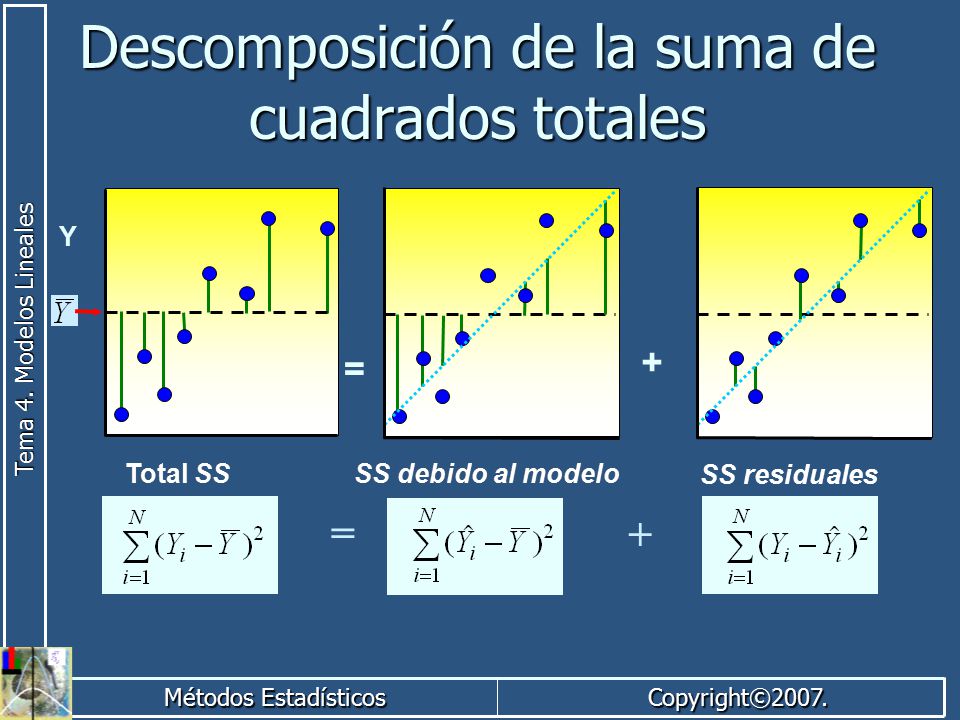 Tema 4. Modelos Lineales

Descomposición de la suma de cuadrados totales

Y

$\overline{Y}$

=

+

Total SS

SS debido al modelo

SS residuales

$\sum_{i=1}^{N}(Y_i-\overline{Y})^2$

=

$\sum_{i=1}^{N}(\hat{Y}_i-\overline{Y})^2$

+

$\sum_{i=1}^{N}(Y_i-\hat{Y}_i)^2$

Métodos Estadísticos

Copyright©2007.